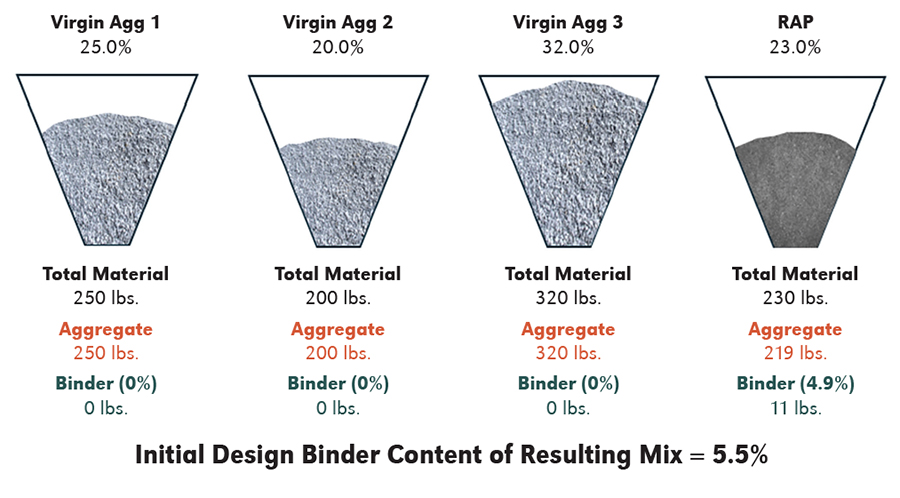 Virgin Agg 1
25.0%

Total Material
250 lbs.

Aggregate
250 lbs.

Binder (0%)
0 lbs.

Virgin Agg 2
20.0%

Total Material
200 lbs.

Aggregate
200 lbs.

Binder (0%)
0 lbs.

Virgin Agg 3
32.0%

Total Material
320 lbs.

Aggregate
320 lbs.

Binder (0%)
0 lbs.

RAP
23.0%

Total Material
230 lbs.

Aggregate
219 lbs.

Binder (4.9%)
11 lbs.

Initial Design Binder Content of Resulting Mix = 5.5%